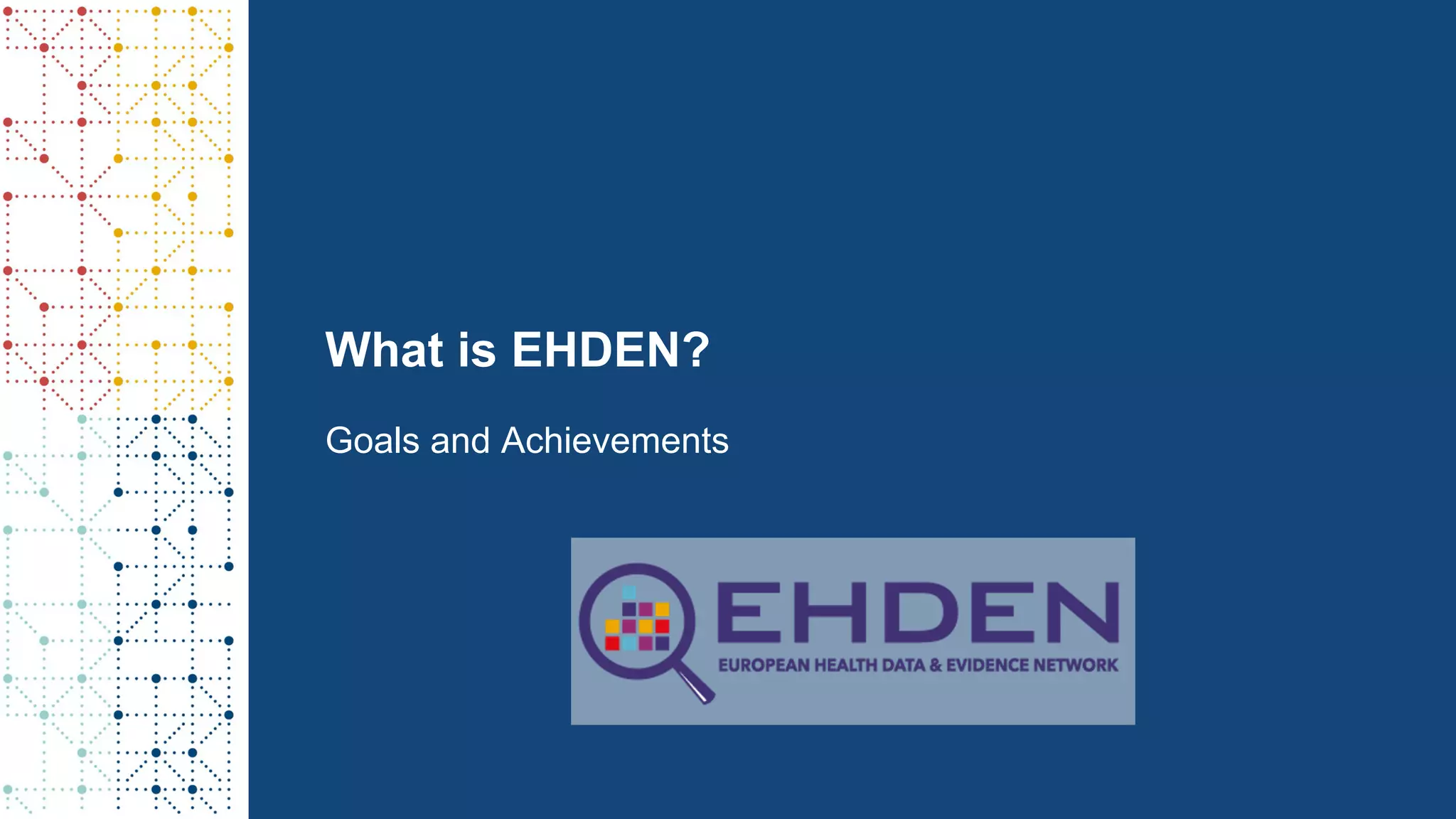 What is EHDEN?

Goals and Achievements

EHDEN
EUROPEAN HEALTH DATA & EVIDENCE NETWORK